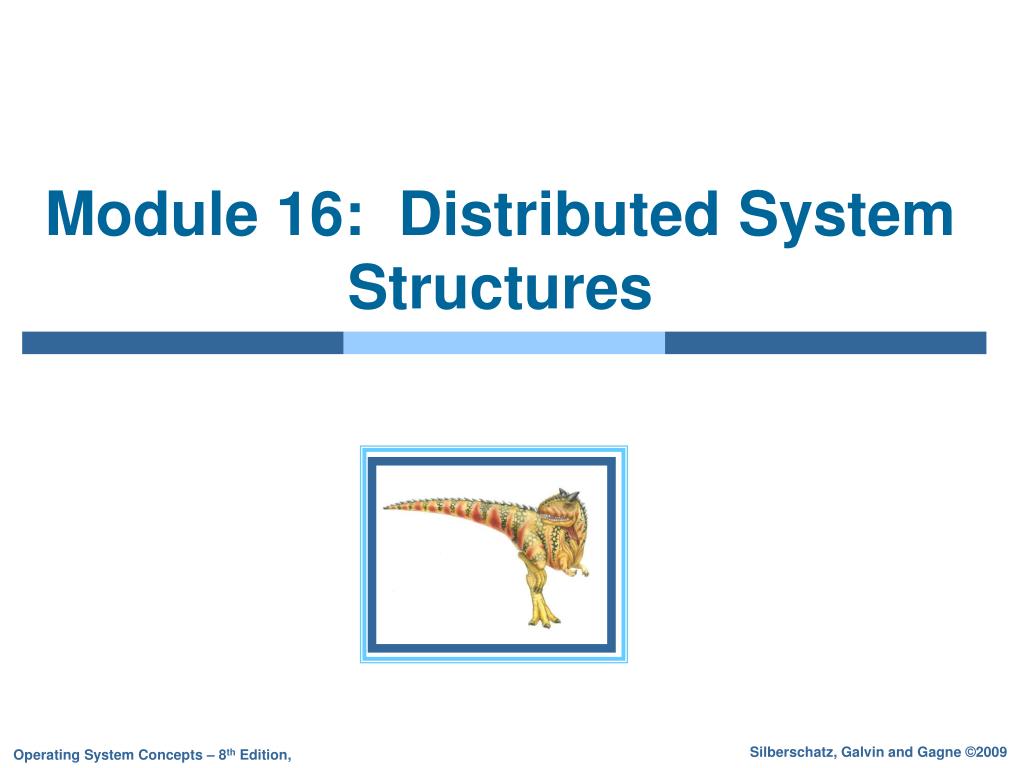 Module 16: Distributed System Structures

Operating System Concepts – 8$^{th}$ Edition,

Silberschatz, Galvin and Gagne ©2009